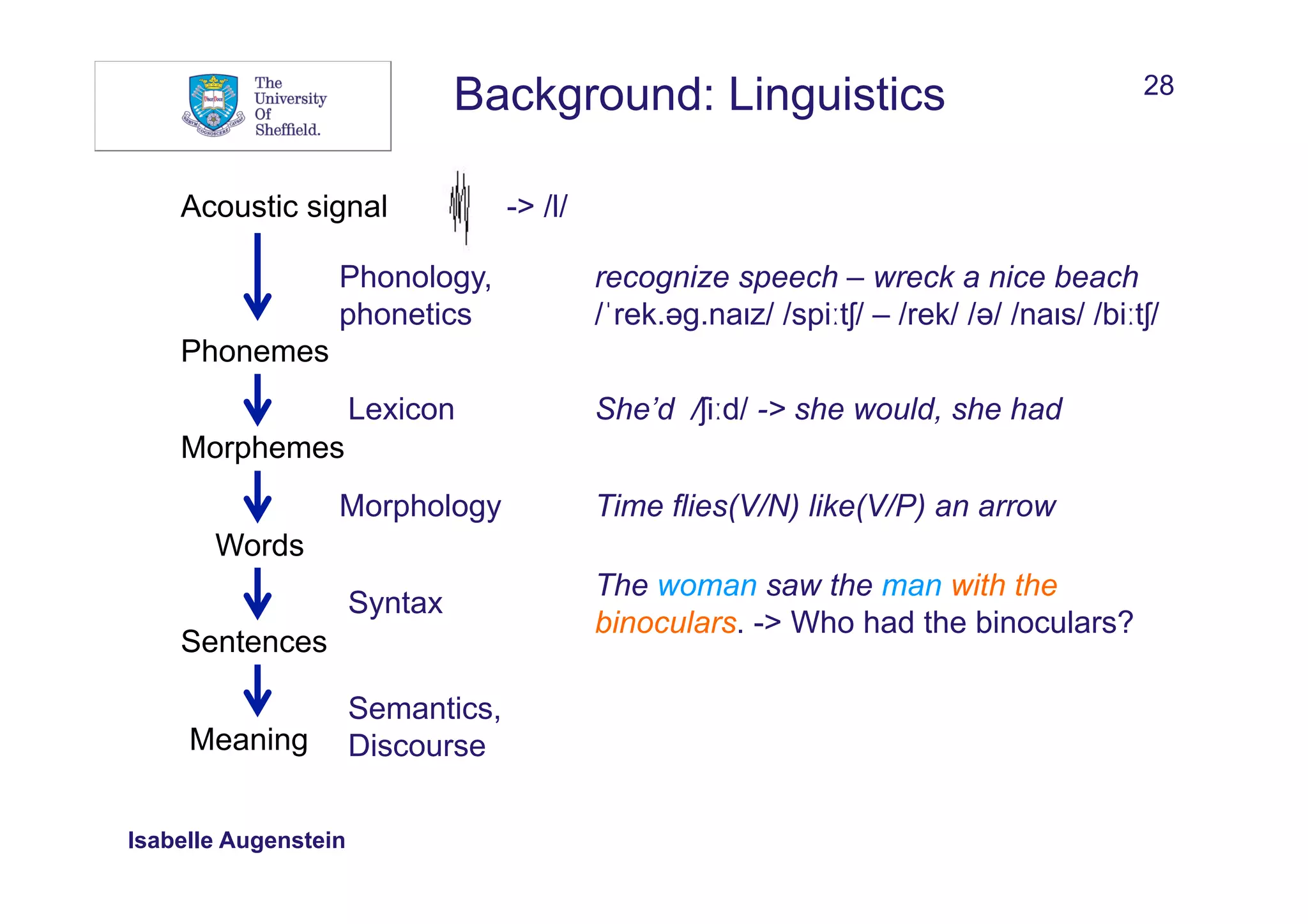 The University Of Sheffield.

Background: Linguistics

28

Acoustic signal -> /l/

Phonology, phonetics

recognize speech – wreck a nice beach
/ˈrek.əg.naɪz/ /spiːtʃ/ – /rek/ /ə/ /naɪs/ /biːtʃ/

Phonemes

Lexicon

She'd /ʃiːd/ -> she would, she had

Morphemes

Morphology

Time flies(V/N) like(V/P) an arrow

Words

Syntax

The woman saw the man with the binoculars. -> Who had the binoculars?

Sentences

Semantics, Discourse

Meaning

Isabelle Augenstein